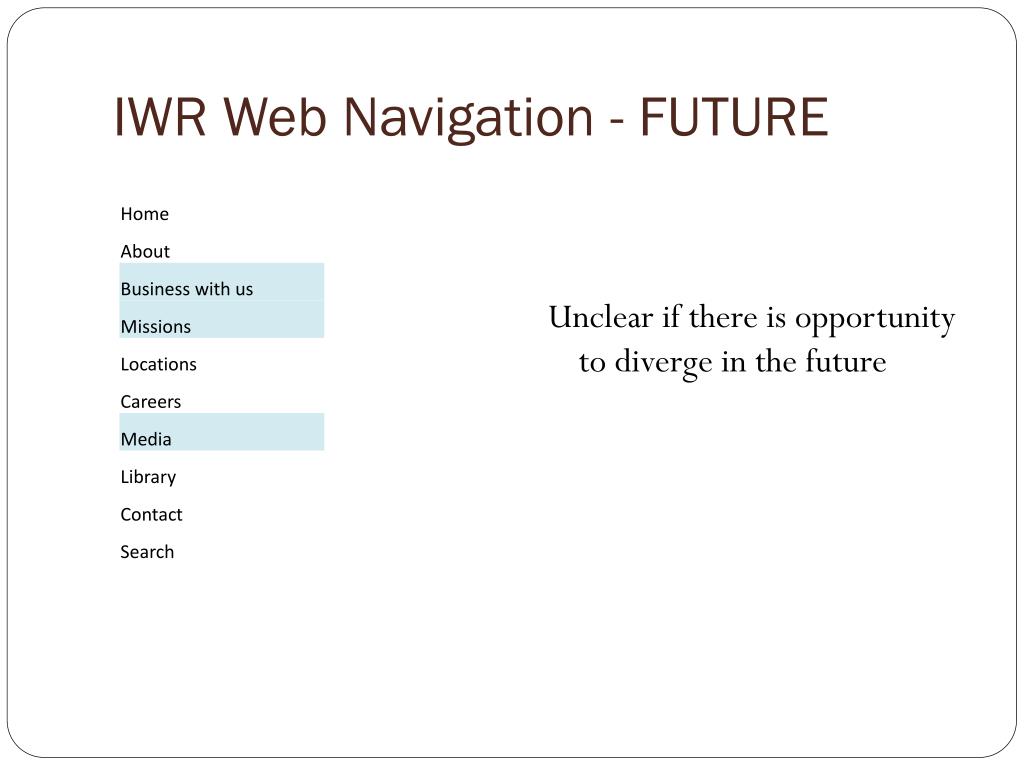 IWR Web Navigation - FUTURE

Home
About
Business with us
Missions
Locations
Careers
Media
Library
Contact
Search

Unclear if there is opportunity to diverge in the future